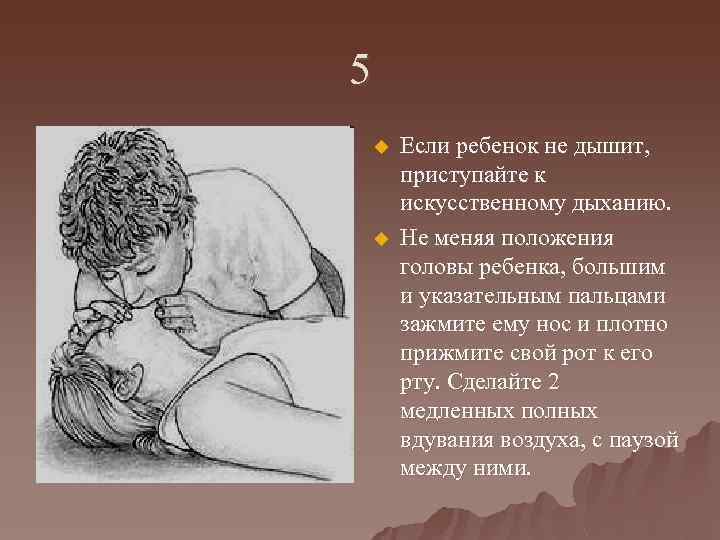 5

Если ребенок не дышит, приступайте к искусственному дыханию.

Не меняя положения головы ребенка, большим и указательным пальцами зажмите ему нос и плотно прижмите свой рот к его рту. Сделайте 2 медленных полных вдувания воздуха, с паузой между ними.